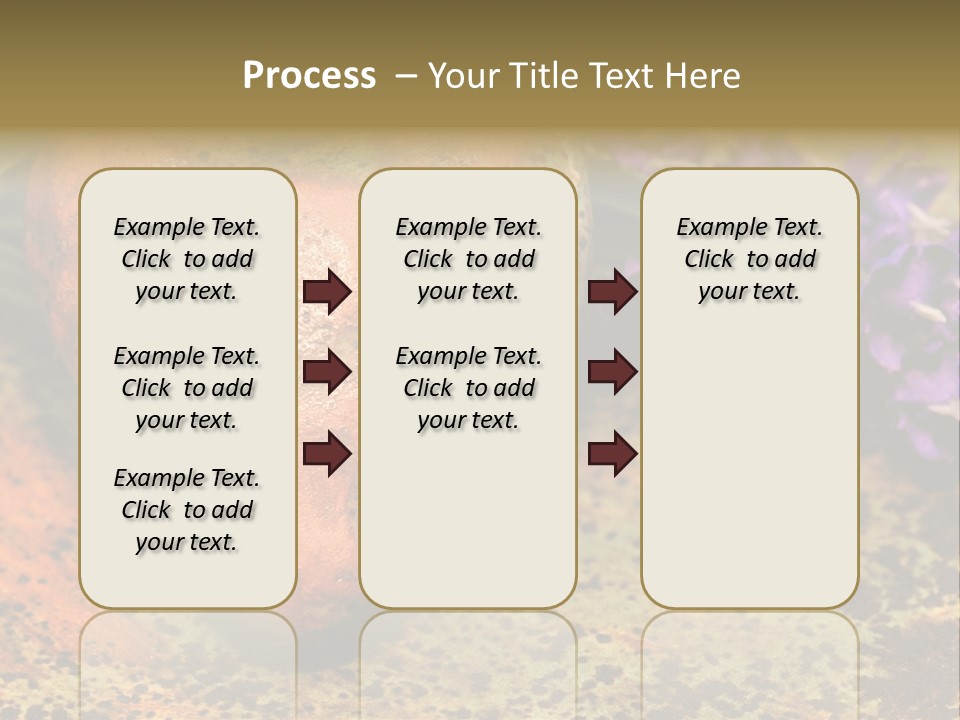 Process – Your Title Text Here

Example Text. Click to add your text.

Example Text. Click to add your text.

Example Text. Click to add your text.

Example Text. Click to add your text.

Example Text. Click to add your text.

Example Text. Click to add your text.